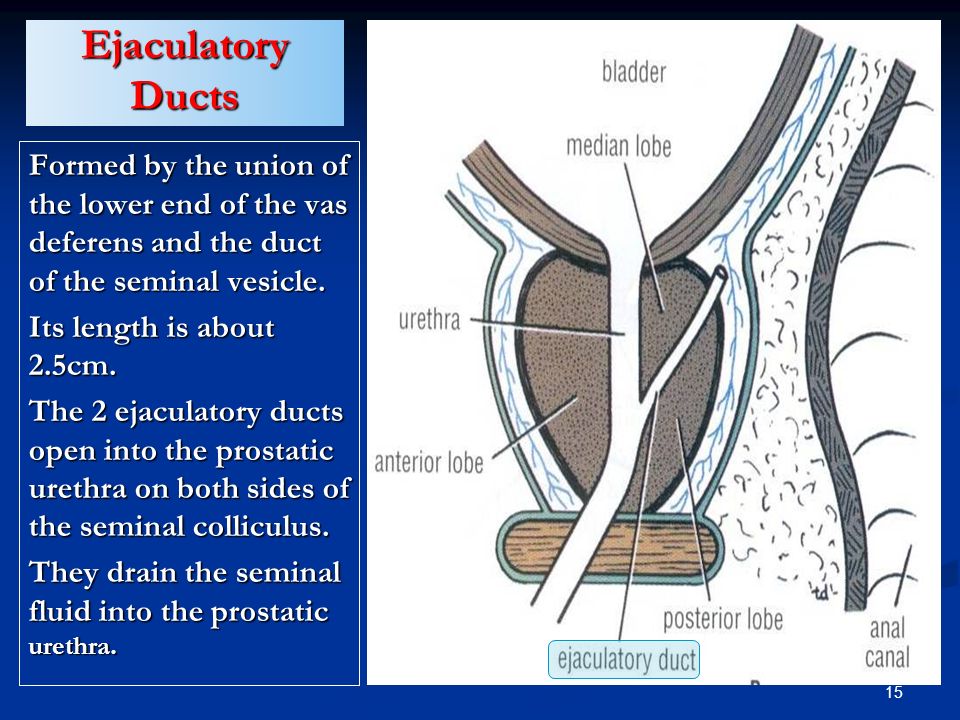 Ejaculatory Ducts

Formed by the union of the lower end of the vas deferens and the duct of the seminal vesicle.

Its length is about 2.5cm.

The 2 ejaculatory ducts open into the prostatic urethra on both sides of the seminal colliculus.

They drain the seminal fluid into the prostatic urethra.

bladder

median lobe

urethra

anterior lobe

posterior lobe

ejaculatory duct

anal canal

15